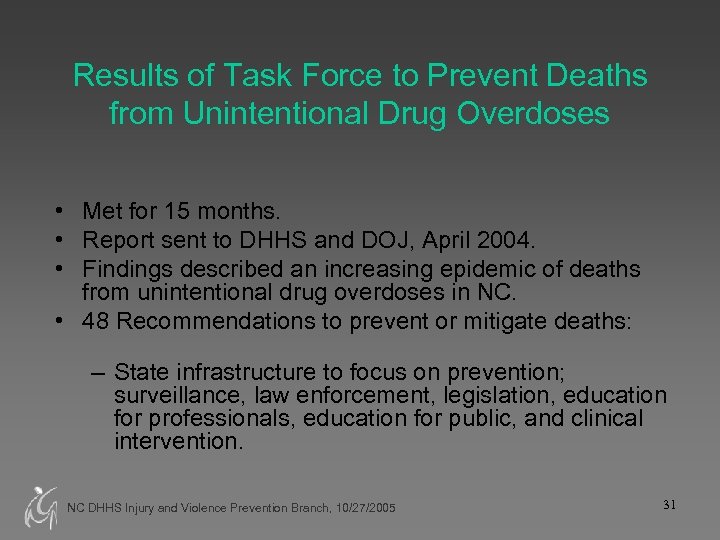 Results of Task Force to Prevent Deaths from Unintentional Drug Overdoses

• Met for 15 months.
• Report sent to DHHS and DOJ, April 2004.
• Findings described an increasing epidemic of deaths from unintentional drug overdoses in NC.
• 48 Recommendations to prevent or mitigate deaths:

– State infrastructure to focus on prevention; surveillance, law enforcement, legislation, education for professionals, education for public, and clinical intervention.

NC DHHS Injury and Violence Prevention Branch, 10/27/2005

31